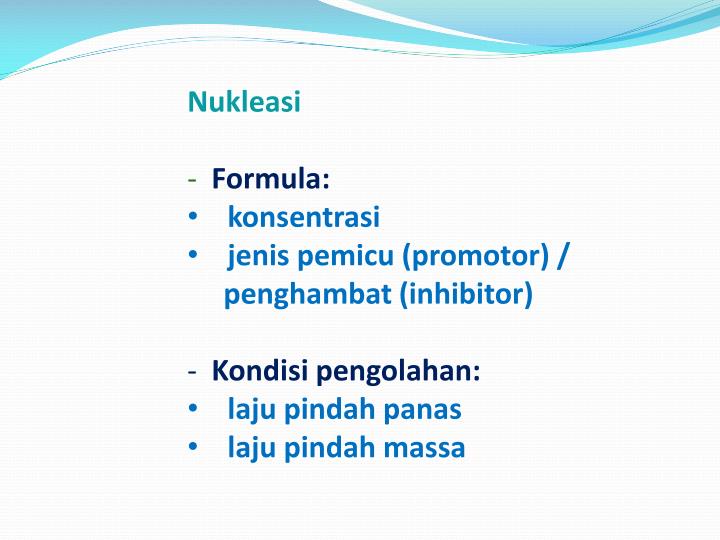 Nukleasi

- Formula:
• konsentrasi
• jenis pemicu (promotor) / penghambat (inhibitor)

- Kondisi pengolahan:
• laju pindah panas
• laju pindah massa